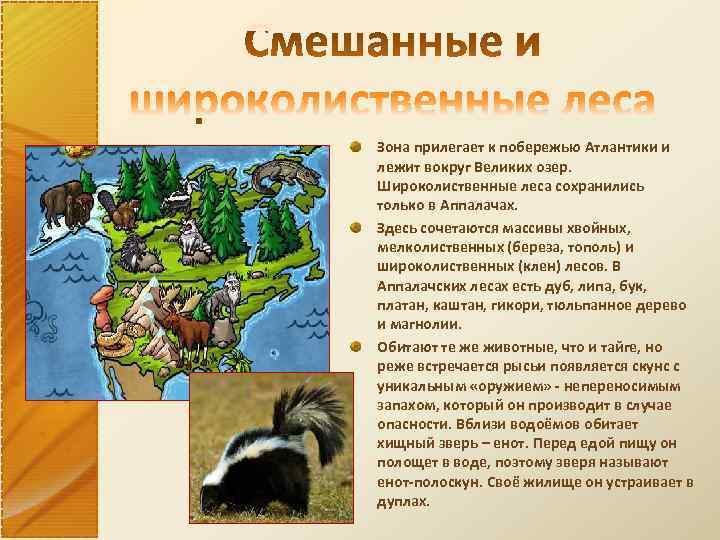 Смешанные и широколиственные леса

Зона прилегает к побережью Атлантики и лежит вокруг Великих озер. Широколиственные леса сохранились только в Аппалачах.

Здесь сочетаются массивы хвойных, мелколиственных (береза, тополь) и широколиственных (клен) лесов. В Аппалачских лесах есть дуб, липа, бук, платан, каштан, гикори, тюльпанное дерево и магнолии.

Обитают те же животные, что и тайге, но реже встречается рысьи появляется скунс с уникальным «оружием» - непереносимым запахом, который он производит в случае опасности. Вблизи водоёмов обитает хищный зверь – енот. Перед едой пищу он полощет в воде, поэтому зверя называют енот-полоскун. Своё жилище он устраивает в дуплах.